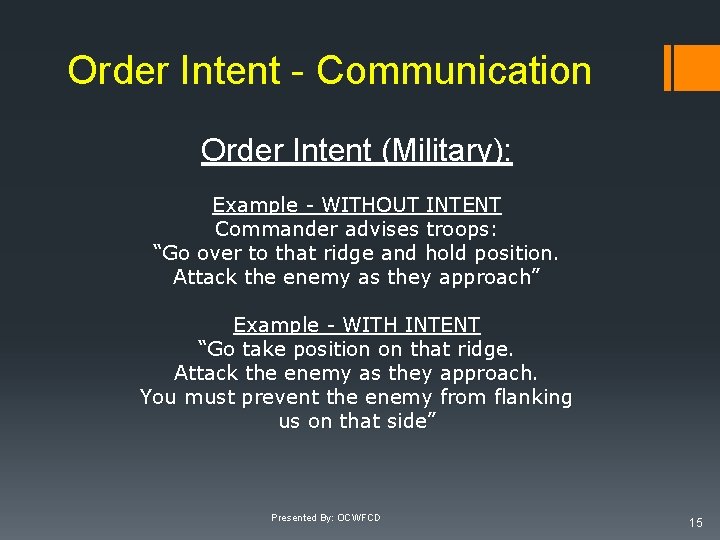 Order Intent - Communication

Order Intent (Military):

Example - WITHOUT INTENT
Commander advises troops:
“Go over to that ridge and hold position. Attack the enemy as they approach”

Example - WITH INTENT
“Go take position on that ridge. Attack the enemy as they approach. You must prevent the enemy from flanking us on that side”

Presented By: OCWFCD

15